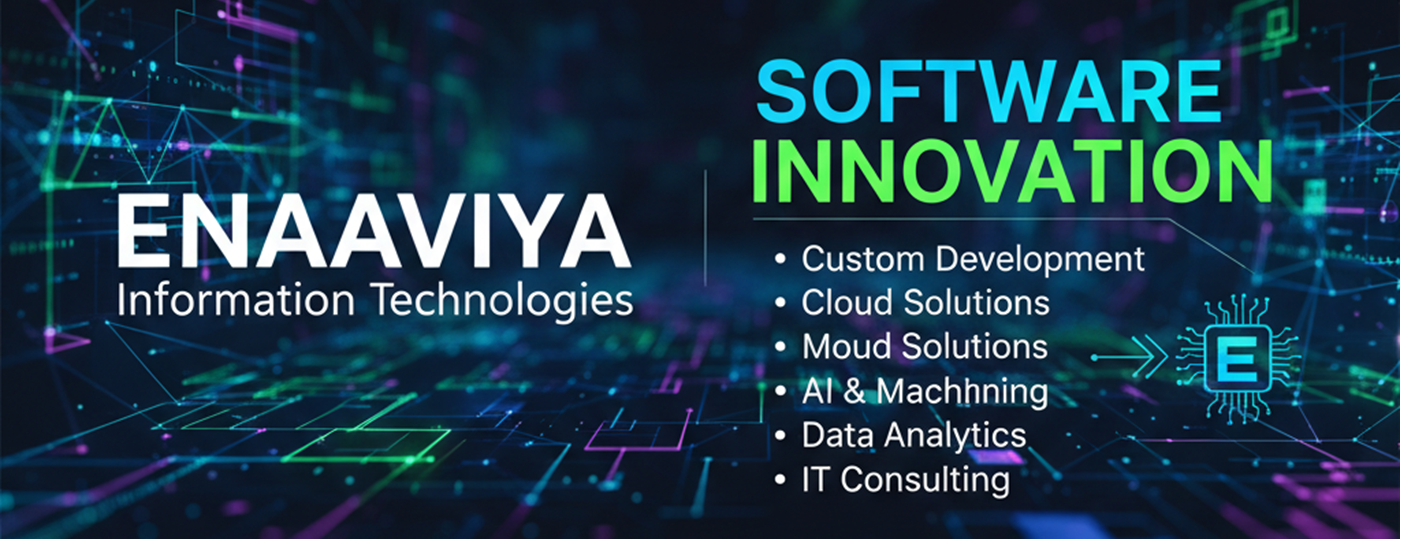 ENAAVIYA
Information Technologies

SOFTWARE
INNOVATION

• Custom Development
• Cloud Solutions
• Moud Solutions
• AI & Machhning
• Data Analytics
• IT Consulting

E